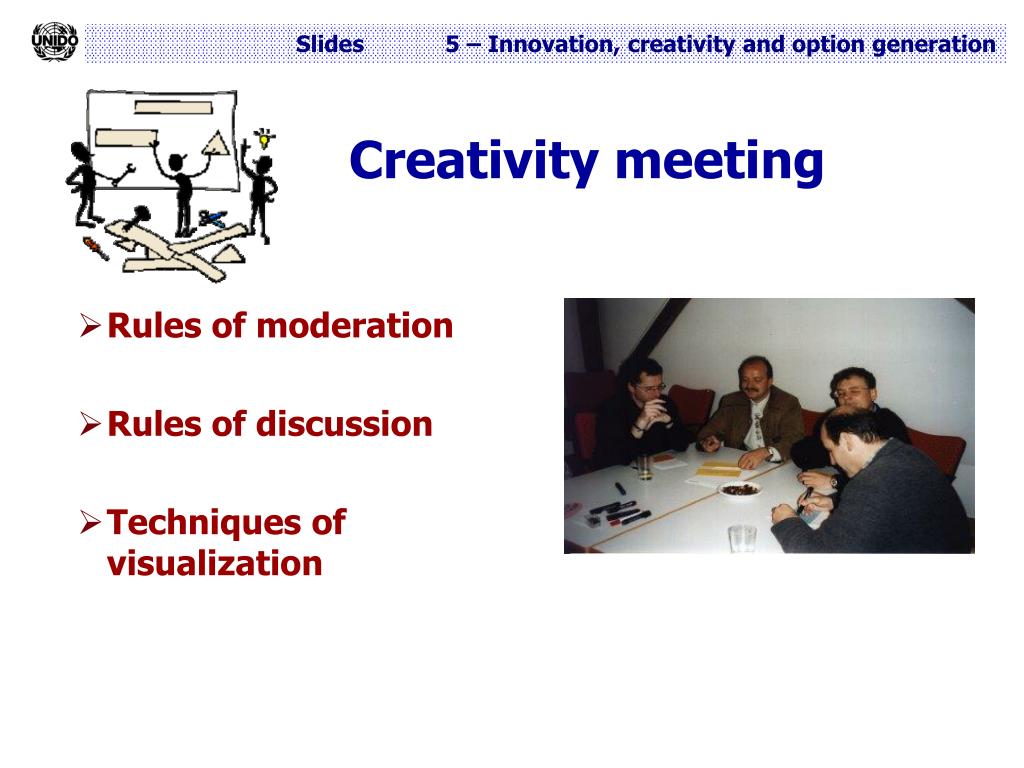 UNIDO

Slides 5 – Innovation, creativity and option generation

Creativity meeting

➢ Rules of moderation

➢ Rules of discussion

➢ Techniques of visualization